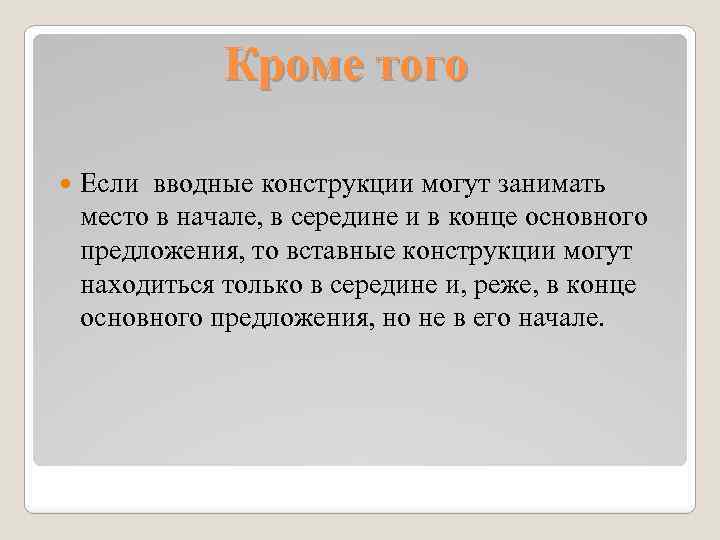 Кроме того

Если  вводные конструкции могут занимать место в начале, в середине и в конце основного предложения, то вставные конструкции могут находиться только в середине и, реже, в конце основного предложения, но не в его начале.